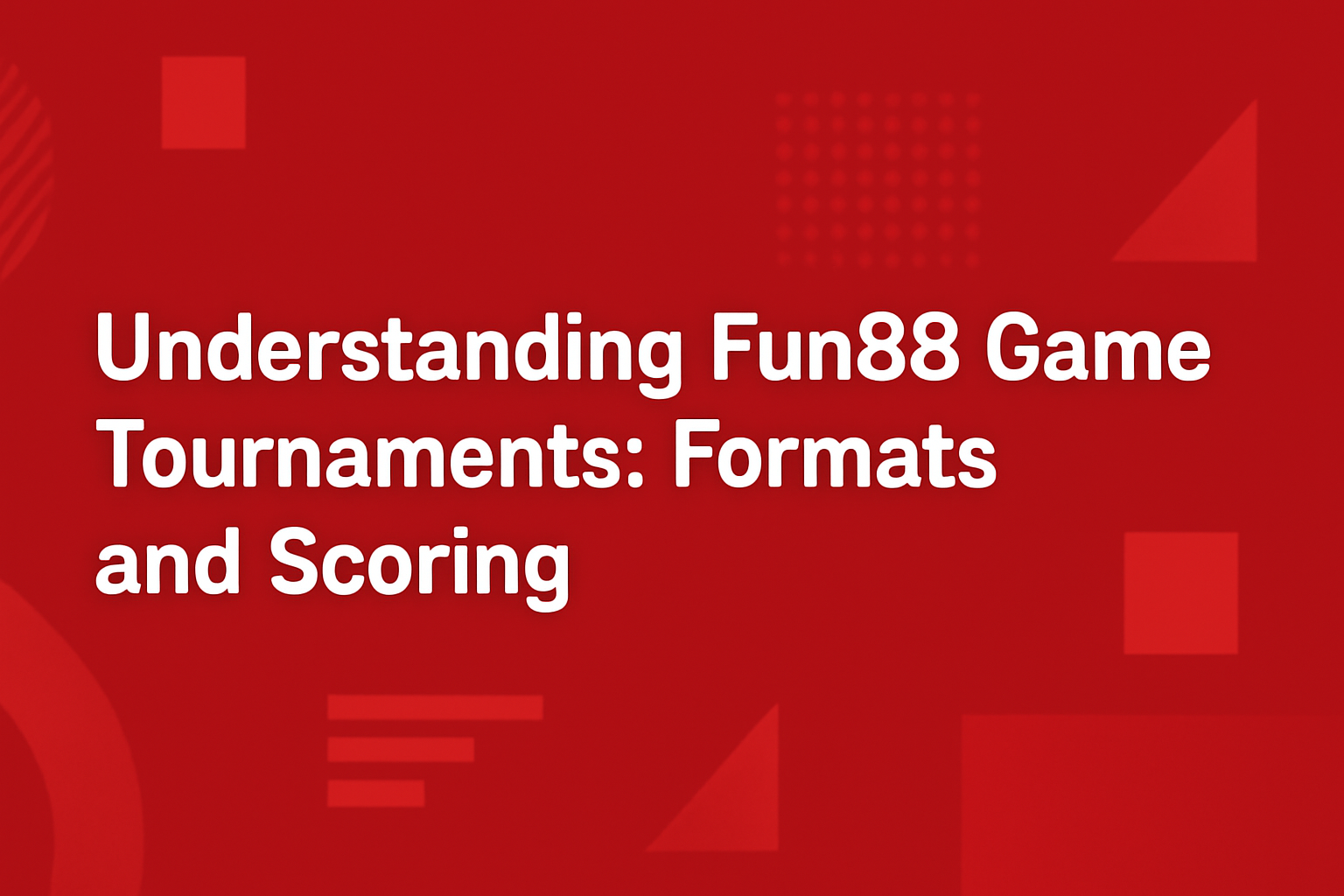 Understanding Fun88 Game Tournaments: Formats and Scoring